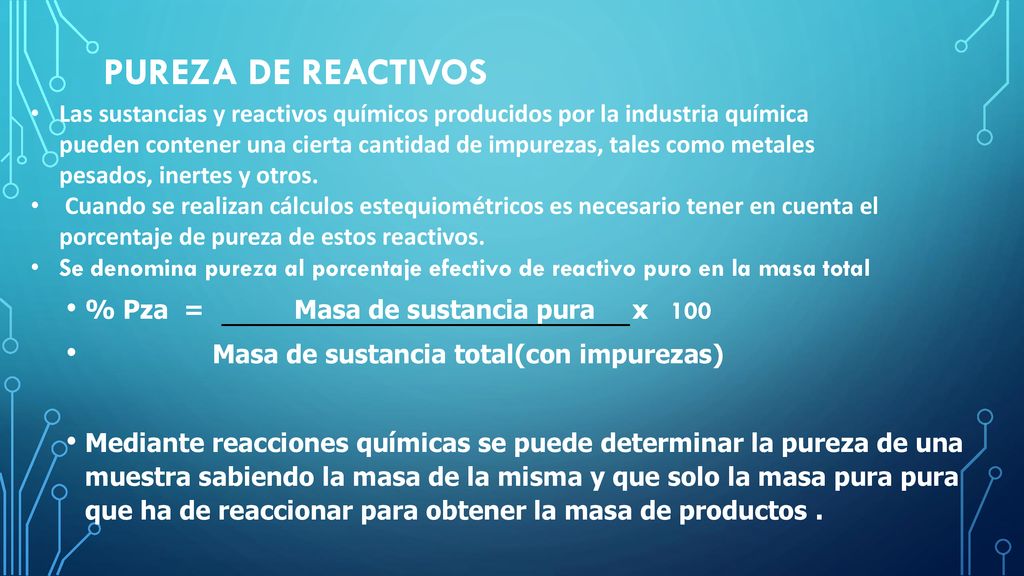 PUREZA DE REACTIVOS

• Las sustancias y reactivos químicos producidos por la industria química pueden contener una cierta cantidad de impurezas, tales como metales pesados, inertes y otros.
• Cuando se realizan cálculos estequiométricos es necesario tener en cuenta el porcentaje de pureza de estos reactivos.
• Se denomina pureza al porcentaje efectivo de reactivo puro en la masa total

• % Pza = Masa de sustancia pura x 100
• Masa de sustancia total(con impurezas)

• Mediante reacciones químicas se puede determinar la pureza de una muestra sabiendo la masa de la misma y que solo la masa pura pura que ha de reaccionar para obtener la masa de productos .